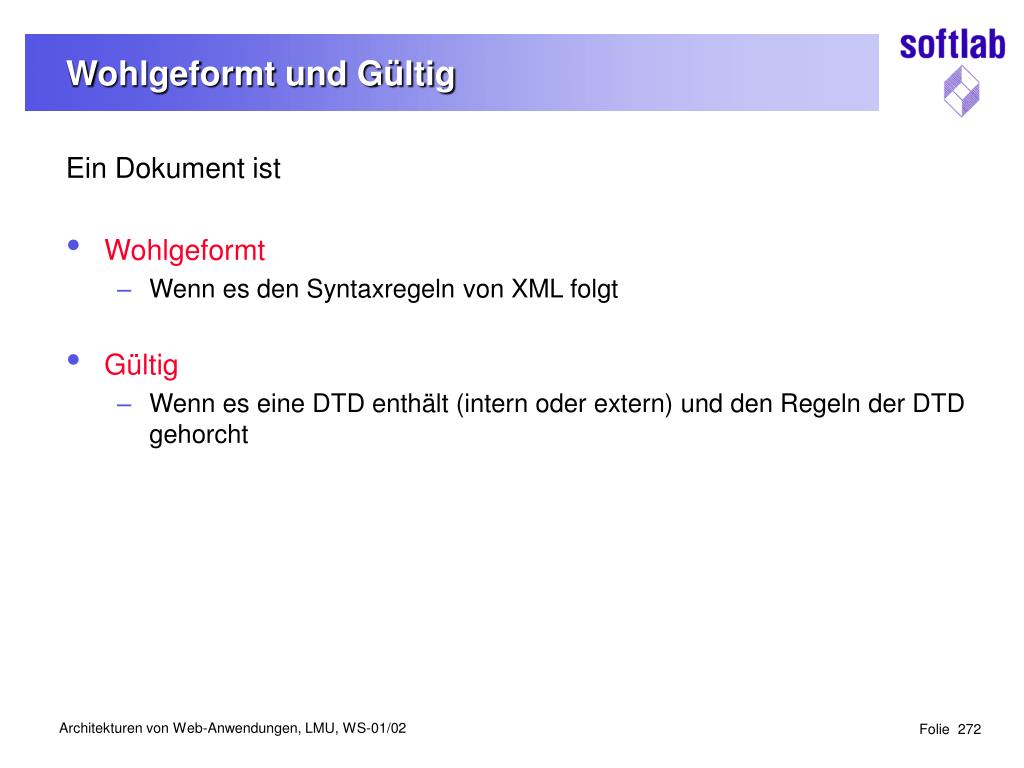 Wohlgeformt und Gültig

softlab

Ein Dokument ist

• Wohlgeformt
– Wenn es den Syntaxregeln von XML folgt

• Gültig
– Wenn es eine DTD enthält (intern oder extern) und den Regeln der DTD gehorcht

Architekturen von Web-Anwendungen, LMU, WS-01/02

Folie 272